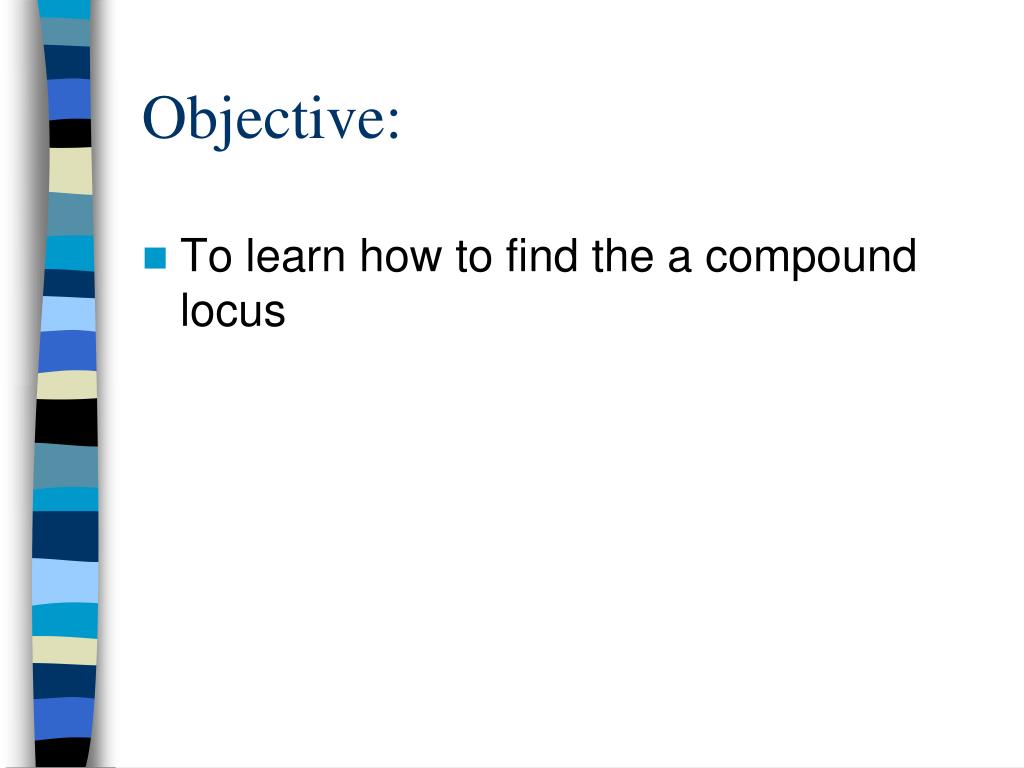 Objective:

To learn how to find the a compound locus